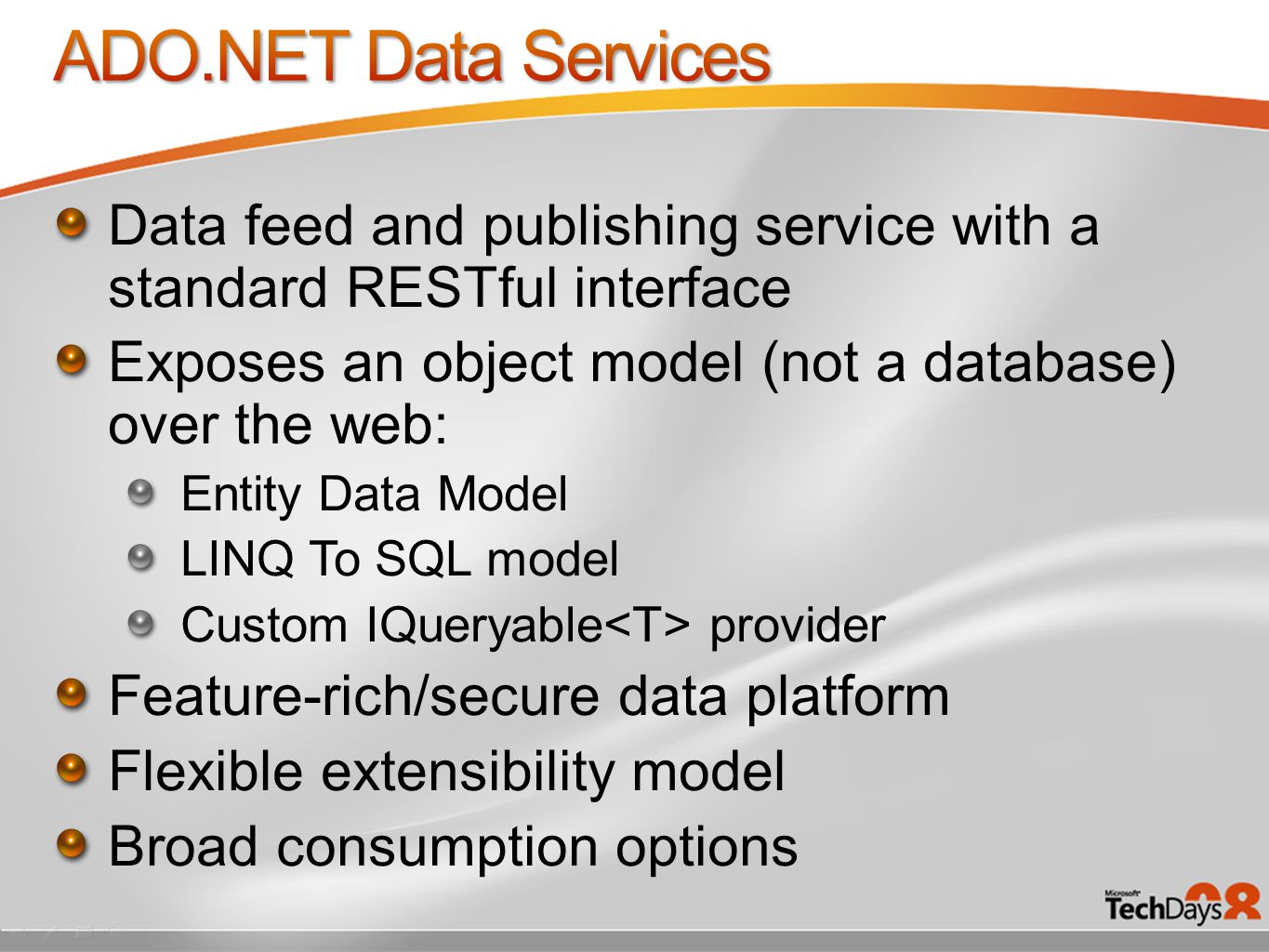 ADO.NET Data Services

Data feed and publishing service with a standard RESTful interface

Exposes an object model (not a database) over the web:

Entity Data Model

LINQ To SQL model

Custom IQueryable<T> provider

Feature-rich/secure data platform

Flexible extensibility model

Broad consumption options

Microsoft TechDays 08